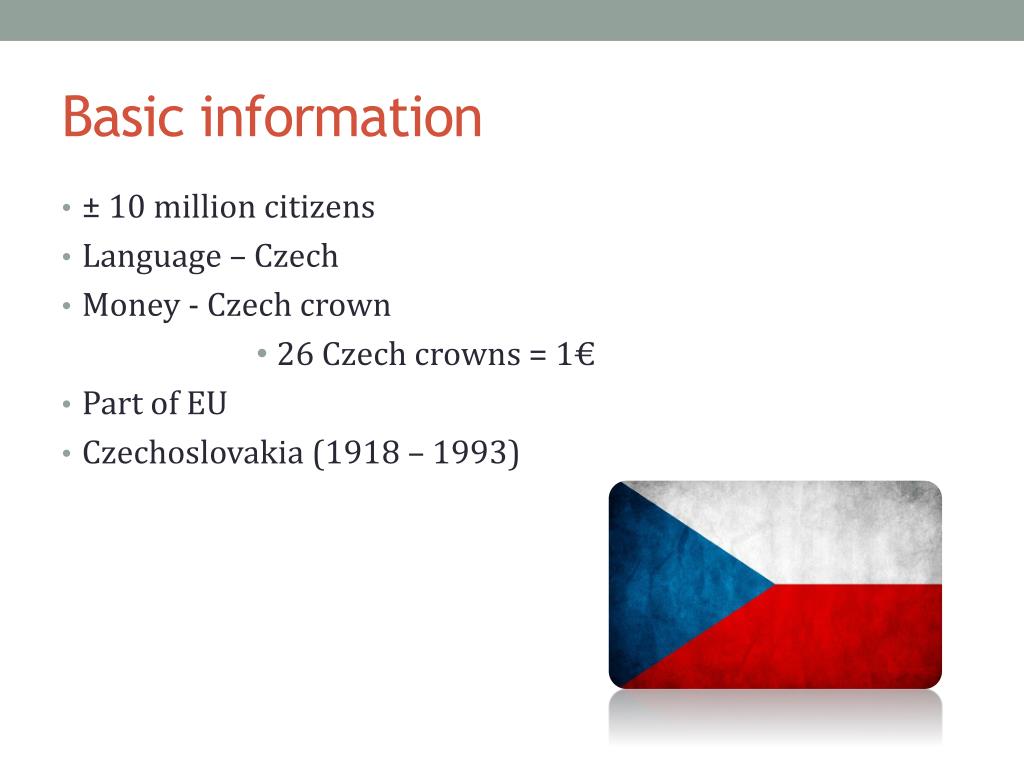 Basic information

• ± 10 million citizens
• Language – Czech
• Money - Czech crown
• 26 Czech crowns = 1€
• Part of EU
• Czechoslovakia (1918 – 1993)